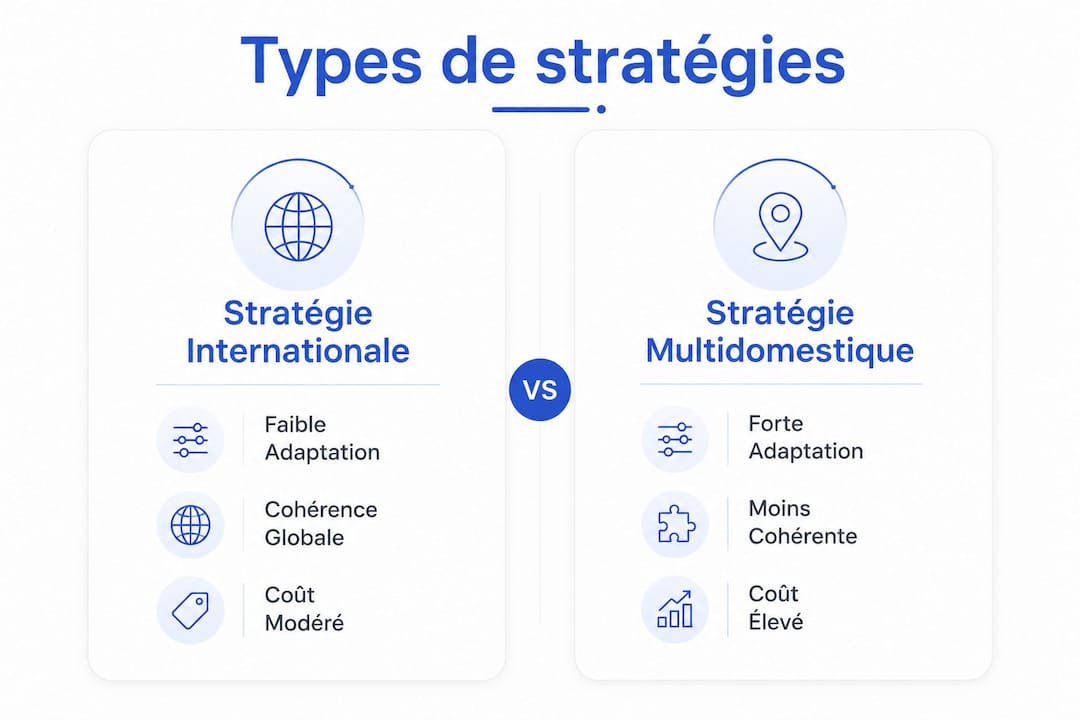 Types de stratégies

Stratégie Internationale

Faible Adaptation

Cohérence Globale

Coût Modéré

VS

Stratégie Multidomestique

Forte Adaptation

Moins Cohérente

Coût Élevé